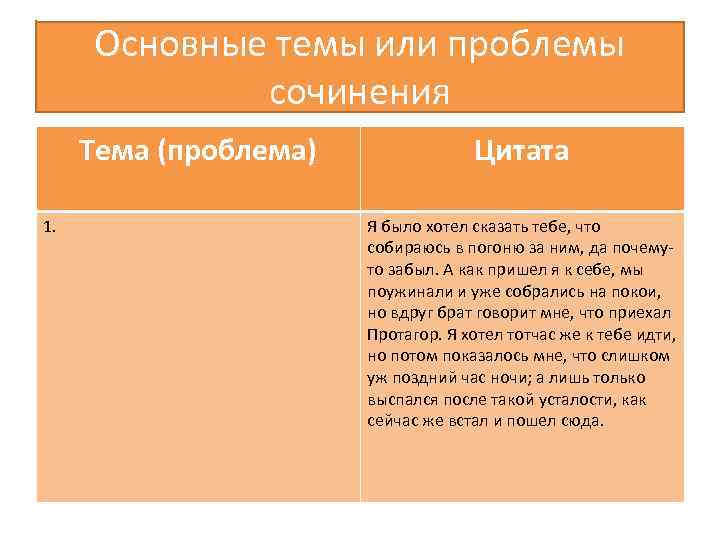 Основные темы или проблемы сочинения

| Тема (проблема) | Цитата |
|---|---|
| 1. | Я было хотел сказать тебе, что собираюсь в погоню за ним, да почему-то забыл. А как пришел я к себе, мы поужинали и уже собрались на покои, но вдруг брат говорит мне, что приехал Протагор. Я хотел тотчас же к тебе идти, но потом показалось мне, что слишком уж поздний час ночи; а лишь только выспался после такой усталости, как сейчас же встал и пошел сюда. |